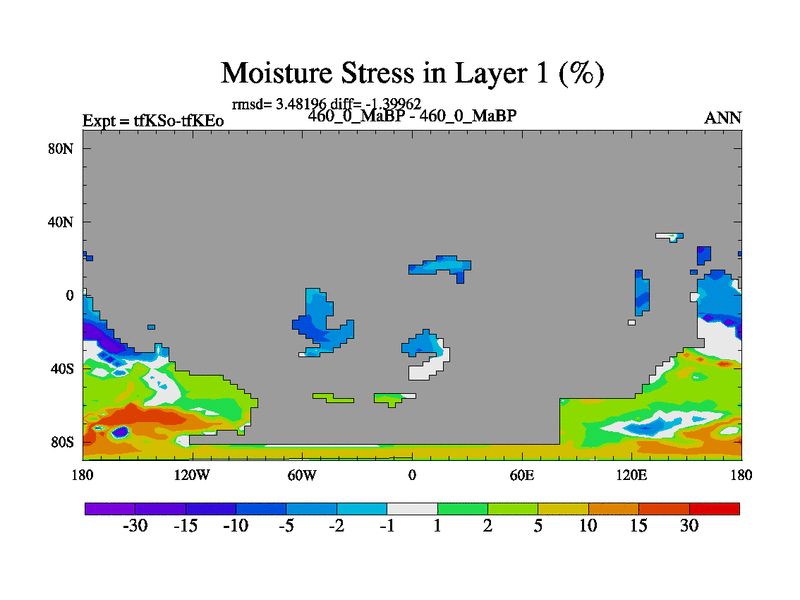 Moisture Stress in Layer 1 (%)

rmsd= 3.48196 diff= -1.39962

Expt = tfKSo-tfKEo

460_0_MaBP - 460_0_MaBP

ANN

80N

40N

0

40S

80S

180

120W

60W

0

60E

120E

180

-30 -15 -10 -5 -2 -1 1 2 5 10 15 30